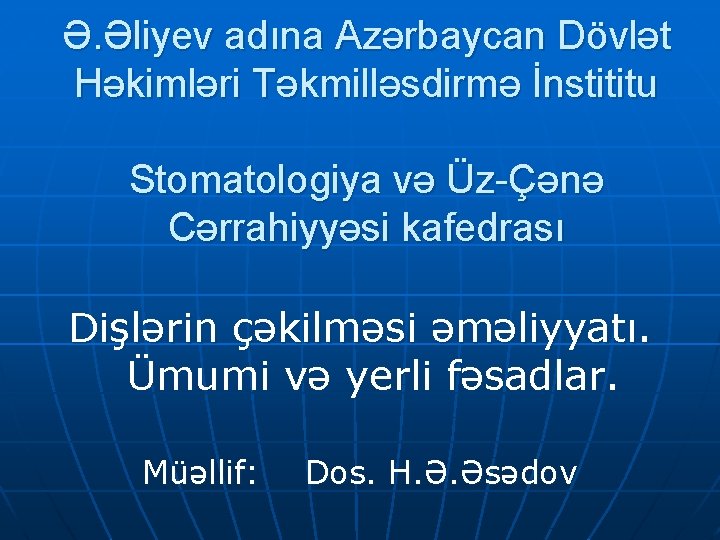 Ə.Əliyev adına Azərbaycan Dövlət Həkimləri Təkmilləsdirmə İnstititu

Stomatologiya və Üz-Çənə Cərrahiyyəsi kafedrası

Dişlərin çəkilməsi əməliyyatı. Ümumi və yerli fəsadlar.

Müəllif: Dos. H.Ə.Əsədov